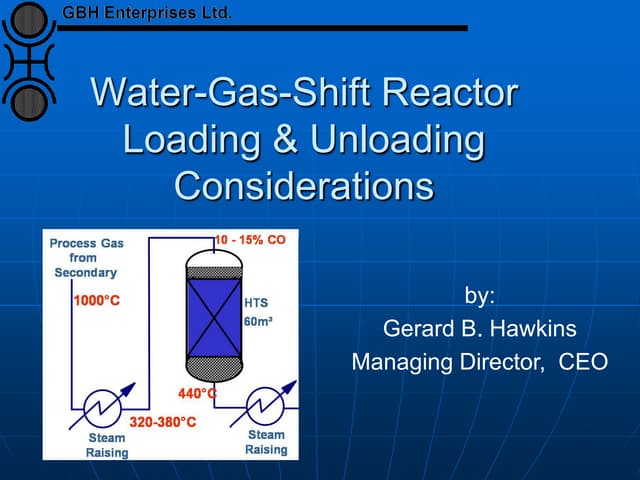 GBH Enterprises Ltd.

Water-Gas-Shift Reactor Loading & Unloading Considerations

Process Gas from Secondary

1000°C

10 - 15% CO

HTS
60m³

440°C

320-380°C

Steam Raising

Steam Raising

by:
Gerard B. Hawkins
Managing Director, CEO